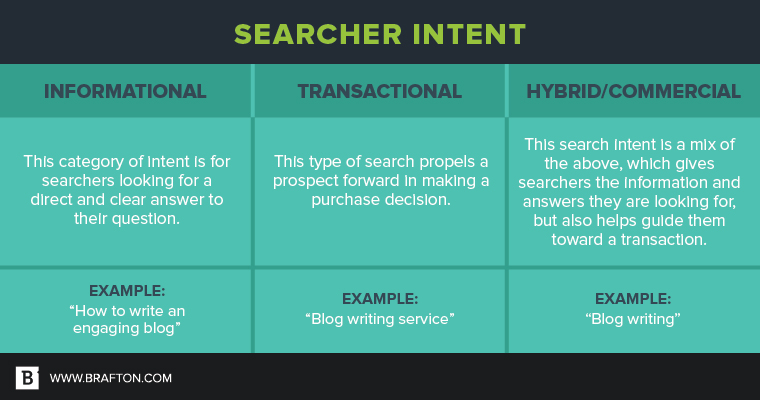 SEARCHER INTENT

| INFORMATIONAL | TRANSACTIONAL | HYBRID/COMMERCIAL |
|---|---|---|
| This category of intent is for searchers looking for a direct and clear answer to their question. | This type of search propels a prospect forward in making a purchase decision. | This search intent is a mix of the above, which gives searchers the information and answers they are looking for, but also helps guide them toward a transaction. |
| EXAMPLE: "How to write an engaging blog" | EXAMPLE: "Blog writing service" | EXAMPLE: "Blog writing" |

B WWW.BRAFTON.COM